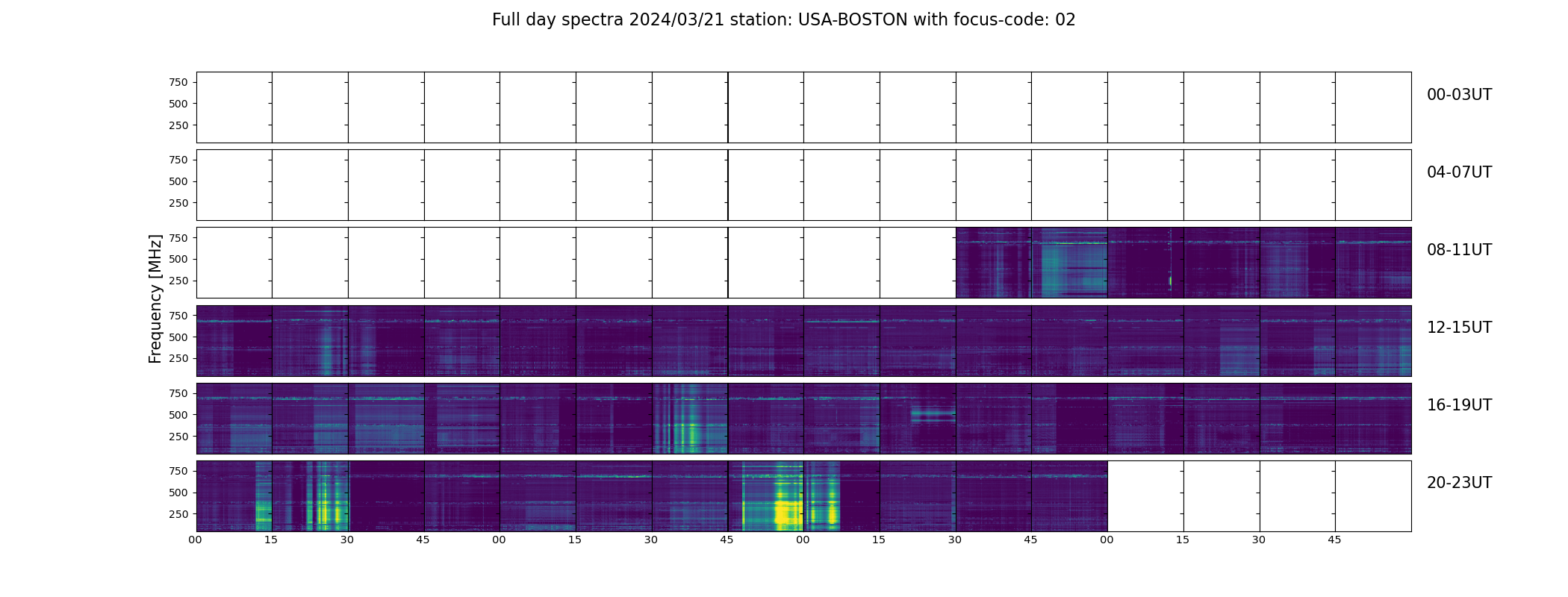 Full day spectra 2024/03/21 station: USA-BOSTON with focus-code: 02

Frequency [MHz]

750
500
250
00-03UT

750
500
250
04-07UT

750
500
250
08-11UT

750
500
250
12-15UT

750
500
250
16-19UT

750
500
250
20-23UT

00 15 30 45 00 15 30 45 00 15 30 45 00 15 30 45